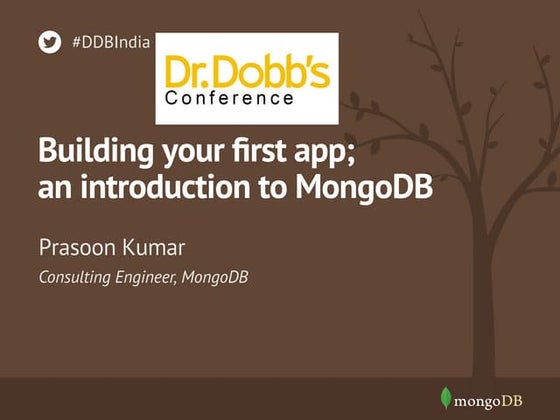 #DDBIndia

Dr.Dobb's
Conference

Building your first app;
an introduction to MongoDB

Prasoon Kumar

Consulting Engineer, MongoDB

mongoDB